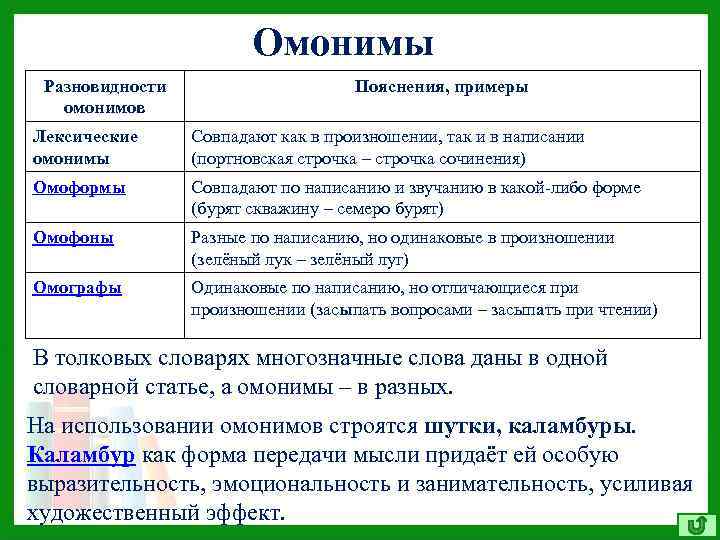 Омонимы

| Разновидности омонимов | Пояснения, примеры |
|---|---|
| Лексические омонимы | Совпадают как в произношении, так и в написании (портновская строчка – строчка сочинения) |
| Омоформы | Совпадают по написанию и звучанию в какой-либо форме (бурят скважину – семеро бурят) |
| Омофоны | Разные по написанию, но одинаковые в произношении (зелёный лук – зелёный луг) |
| Омографы | Одинаковые по написанию, но отличающиеся при произношении (засыпать вопросами – засыпать при чтении) |

В толковых словарях многозначные слова даны в одной словарной статье, а омонимы – в разных.

На использовании омонимов строятся шутки, каламбуры. Каламбур как форма передачи мысли придаёт ей особую выразительность, эмоциональность и занимательность, усиливая художественный эффект.